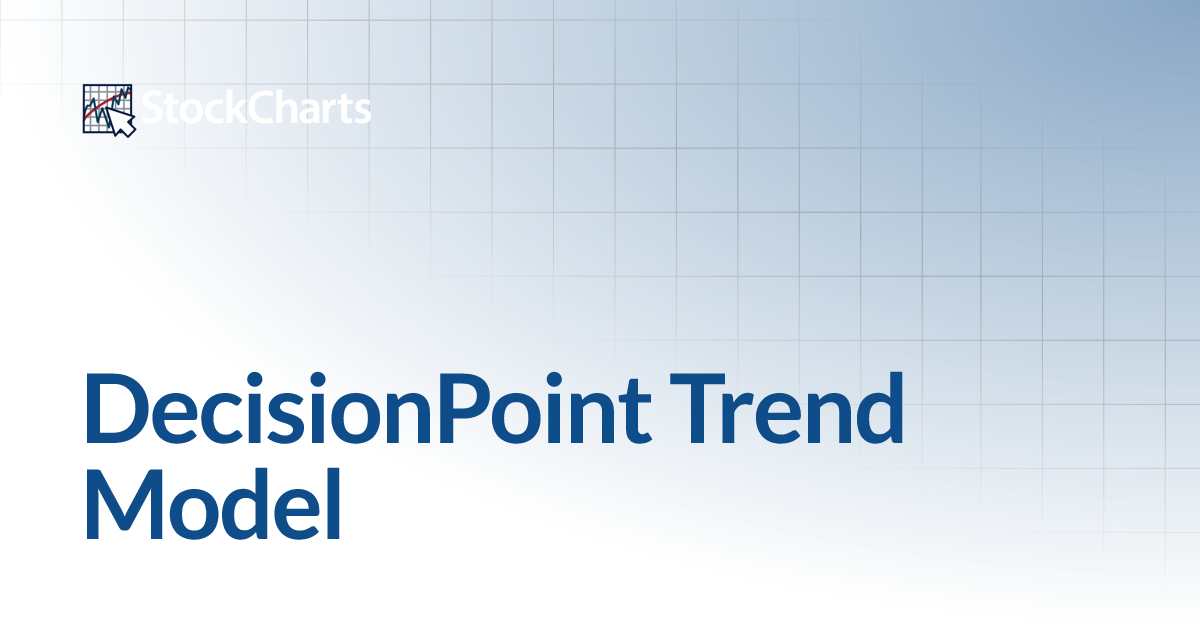 StockCharts

DecisionPoint Trend Model